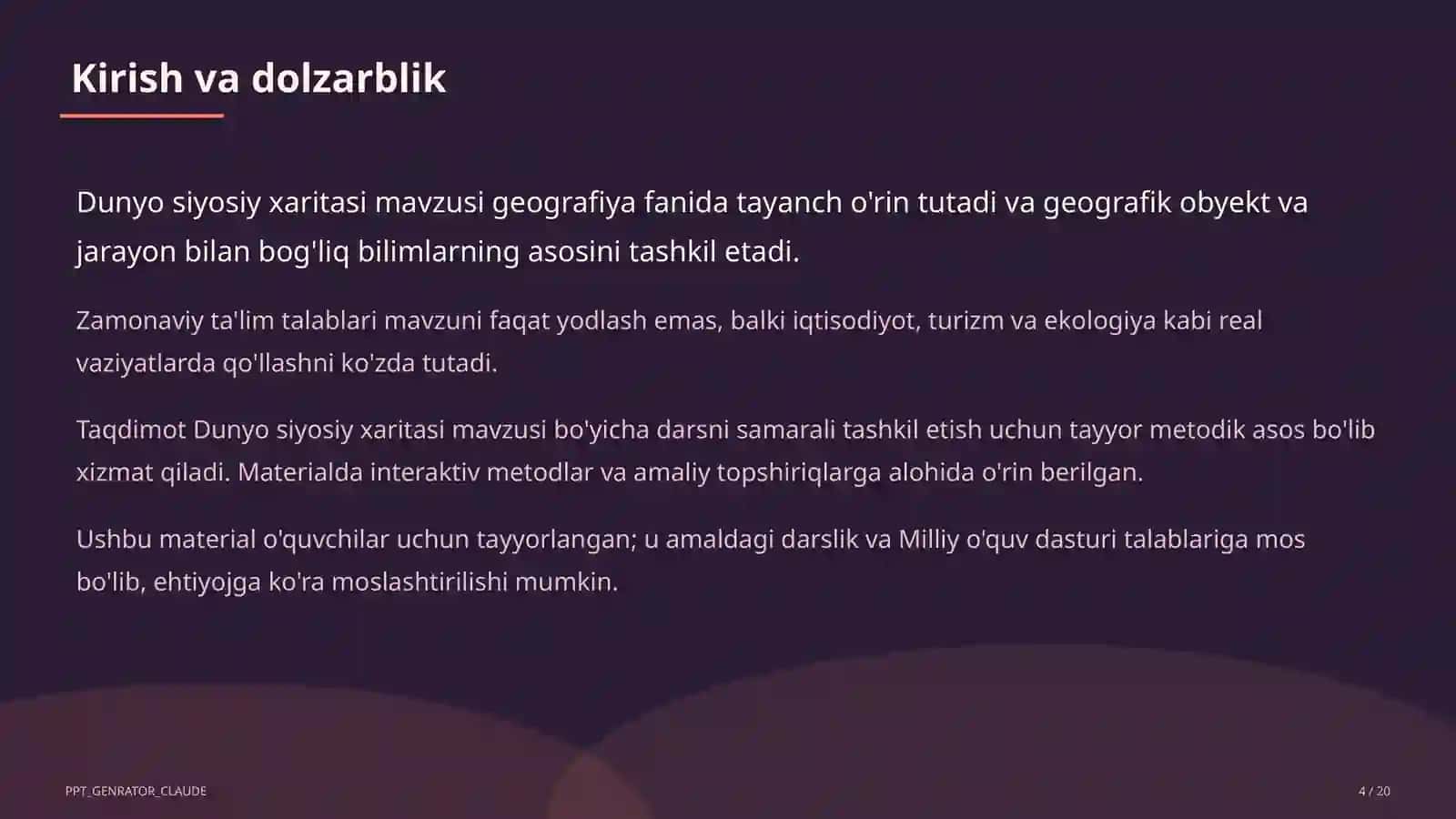 Kirish va dolzarblik

Dunyo siyosiy xaritasi mavzusi geografiya fanida tayanch o'rin tutadi va geografik obyekt va jarayon bilan bog'liq bilimlarning asosini tashkil etadi.

Zamonaviy ta'lim talablari mavzuni faqat yodlash emas, balki iqtisodiyot, turizm va ekologiya kabi real vaziyatlarda qo'llashni ko'zda tutadi.

Taqdimot Dunyo siyosiy xaritasi mavzusi bo'yicha darsni samarali tashkil etish uchun tayyor metodik asos bo'lib xizmat qiladi. Materialda interaktiv metodlar va amaliy topshiriqlarga alohida o'rin berilgan.

Ushbu material o'quvchilar uchun tayyorlangan; u amaldagi darslik va Milliy o'quv dasturi talablariga mos bo'lib, ehtiyojga ko'ra moslashtirilishi mumkin.

PPT_GENRATOR_CLAUDE

4 / 20